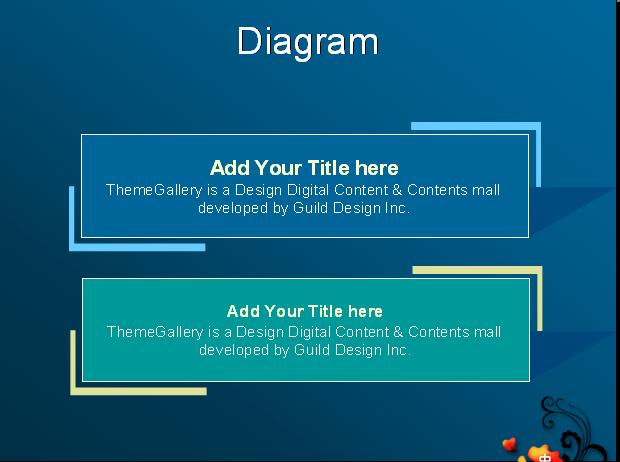 Diagram

Add Your Title here
ThemeGallery is a Design Digital Content & Contents mall developed by Guild Design Inc.

Add Your Title here
ThemeGallery is a Design Digital Content & Contents mall developed by Guild Design Inc.